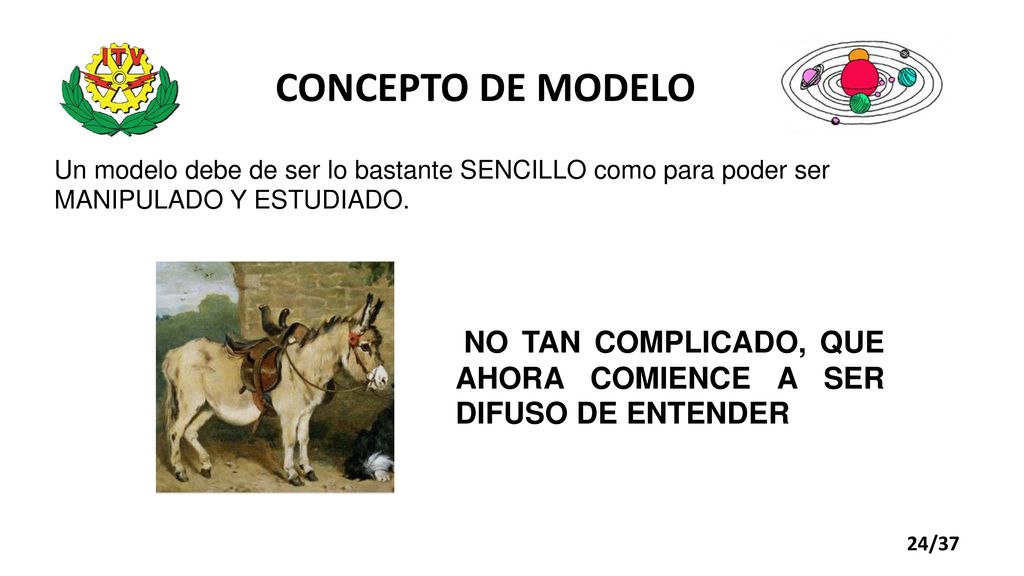 ITV

CONCEPTO DE MODELO

Un modelo debe de ser lo bastante SENCILLO como para poder ser MANIPULADO Y ESTUDIADO.

NO TAN COMPLICADO, QUE AHORA COMIENCE A SER DIFUSO DE ENTENDER

24/37